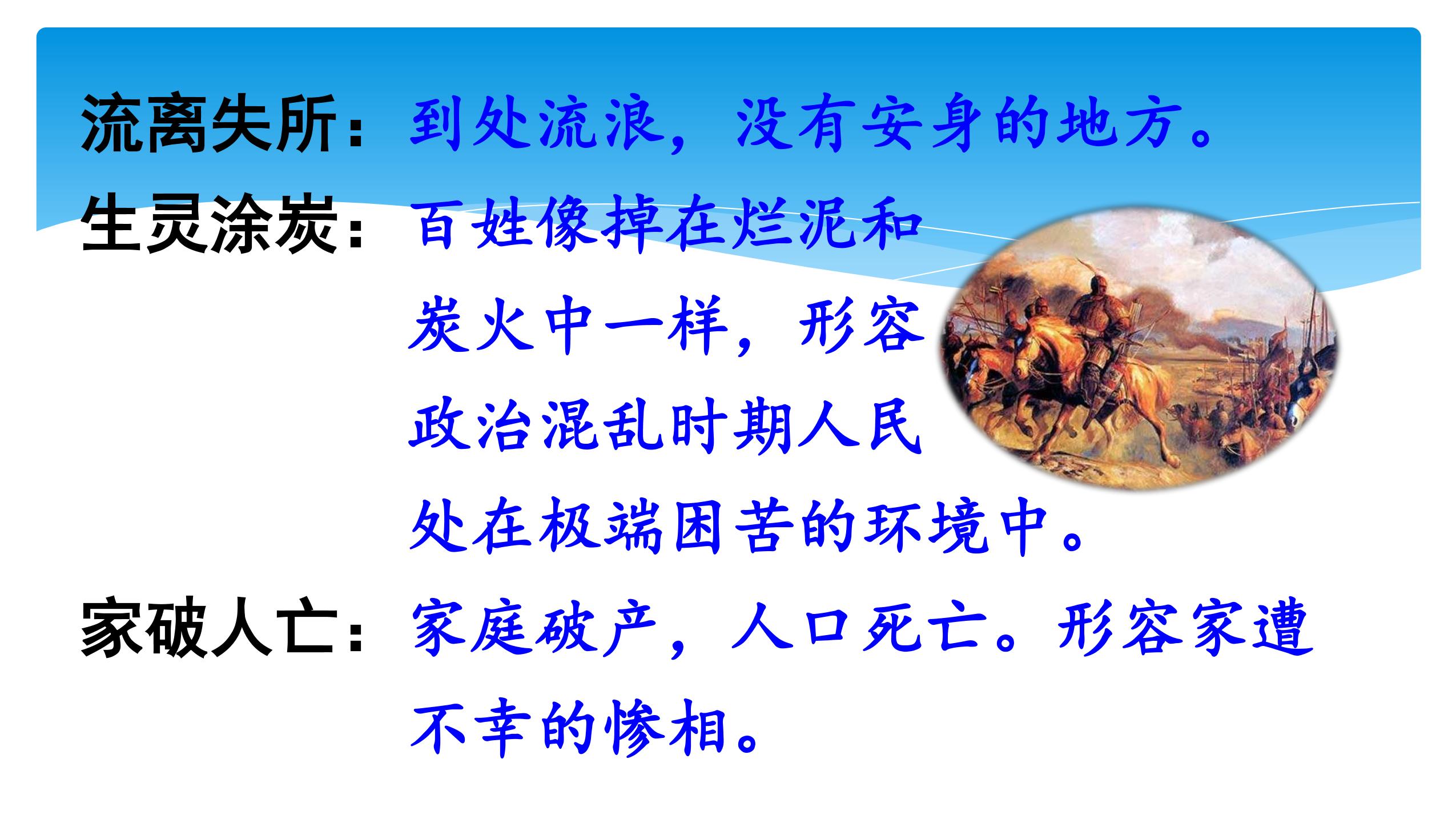 流离失所：到处流浪，没有安身的地方。

生灵涂炭：百姓像掉在烂泥和炭火中一样，形容政治混乱时期人民处在极端困苦的环境中。

家破人亡：家庭破产，人口死亡。形容家遭不幸的惨相。